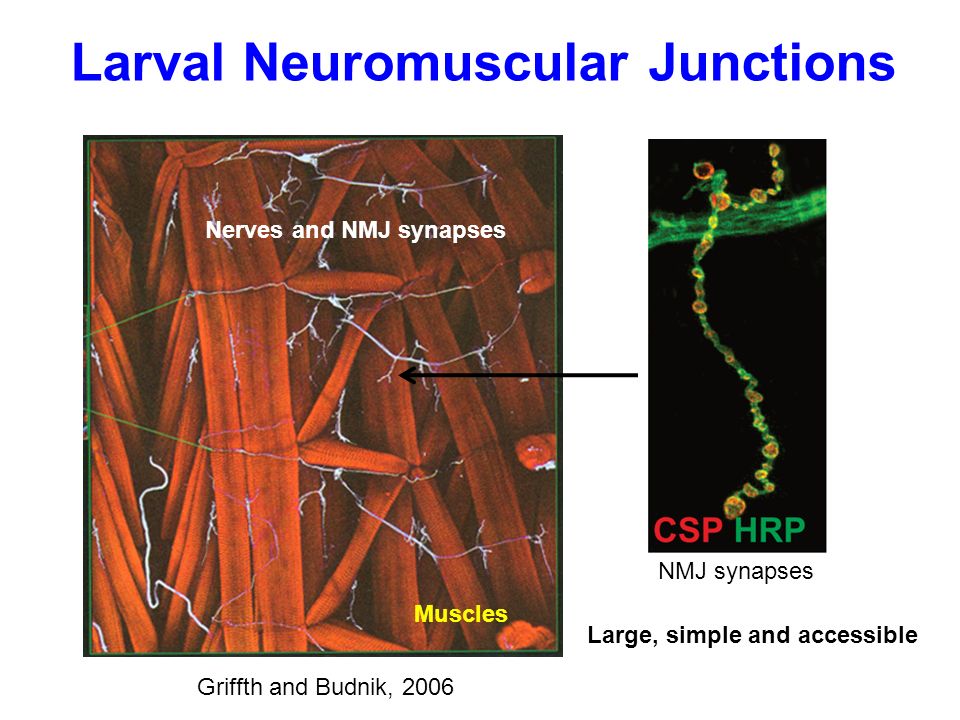 Larval Neuromuscular Junctions

Nerves and NMJ synapses

Muscles

Griffth and Budnik, 2006

CSP HRP

NMJ synapses

Large, simple and accessible